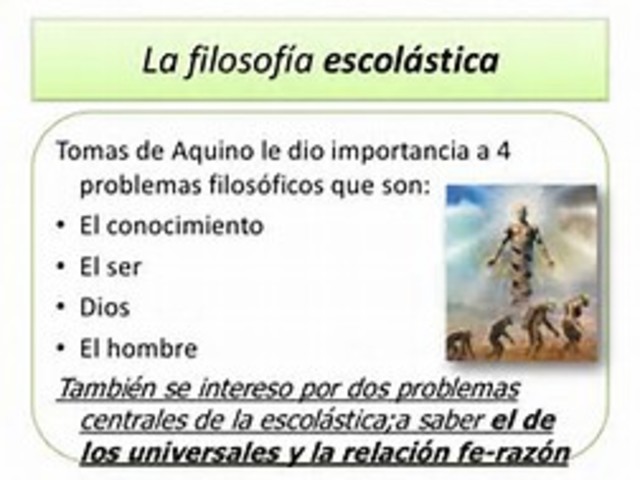 La filosofía escolástica

Tomas de Aquino le dio importancia a 4 problemas filosóficos que son:

• El conocimiento
• El ser
• Dios
• El hombre

También se intereso por dos problemas centrales de la escolástica;a saber el de los universales y la relación fe-razón